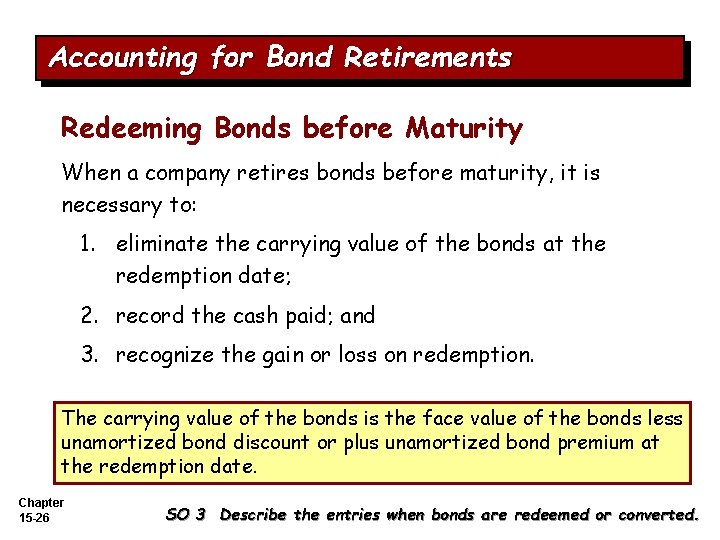 Accounting for Bond Retirements

Redeeming Bonds before Maturity

When a company retires bonds before maturity, it is necessary to:

1. eliminate the carrying value of the bonds at the redemption date;
2. record the cash paid; and
3. recognize the gain or loss on redemption.

The carrying value of the bonds is the face value of the bonds less unamortized bond discount or plus unamortized bond premium at the redemption date.

Chapter 15-26

SO 3 Describe the entries when bonds are redeemed or converted.